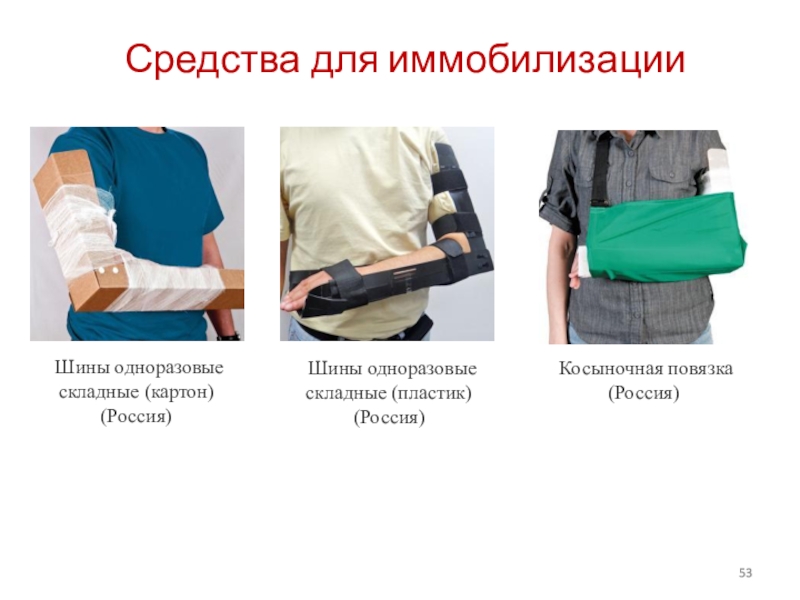 Средства для иммобилизации

Шины одноразовые складные (картон) (Россия)

Шины одноразовые складные (пластик) (Россия)

Косыночная повязка (Россия)

53